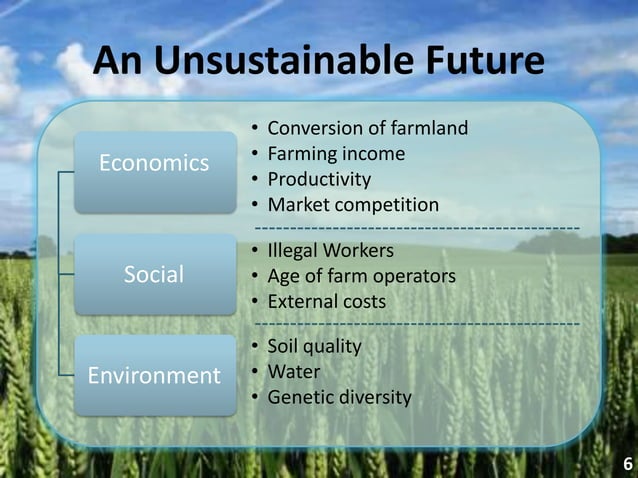 An Unsustainable Future

Economics

• Conversion of farmland
• Farming income
• Productivity
• Market competition

Social

• Illegal Workers
• Age of farm operators
• External costs

Environment

• Soil quality
• Water
• Genetic diversity

6